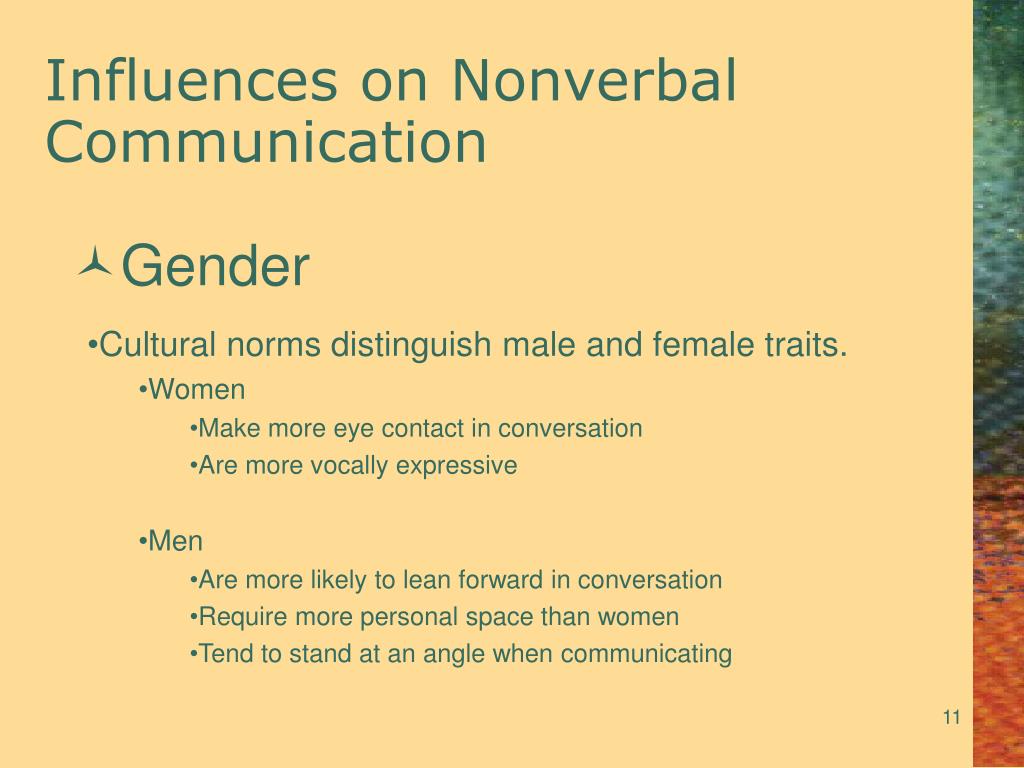 Influences on Nonverbal Communication

Gender

•Cultural norms distinguish male and female traits.

•Women

•Make more eye contact in conversation

•Are more vocally expressive

•Men

•Are more likely to lean forward in conversation

•Require more personal space than women

•Tend to stand at an angle when communicating

11